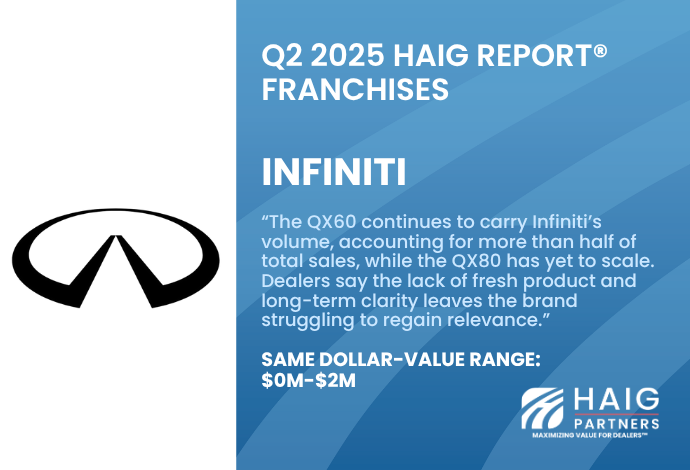 Q2 2025 HAIG REPORT®
FRANCHISES

INFINITI

“The QX60 continues to carry Infiniti’s volume, accounting for more than half of total sales, while the QX80 has yet to scale. Dealers say the lack of fresh product and long-term clarity leaves the brand struggling to regain relevance.”

SAME DOLLAR-VALUE RANGE:
\$0M-\$2M

HAIG
PARTNERS
MAXIMIZING VALUE FOR DEALERS™